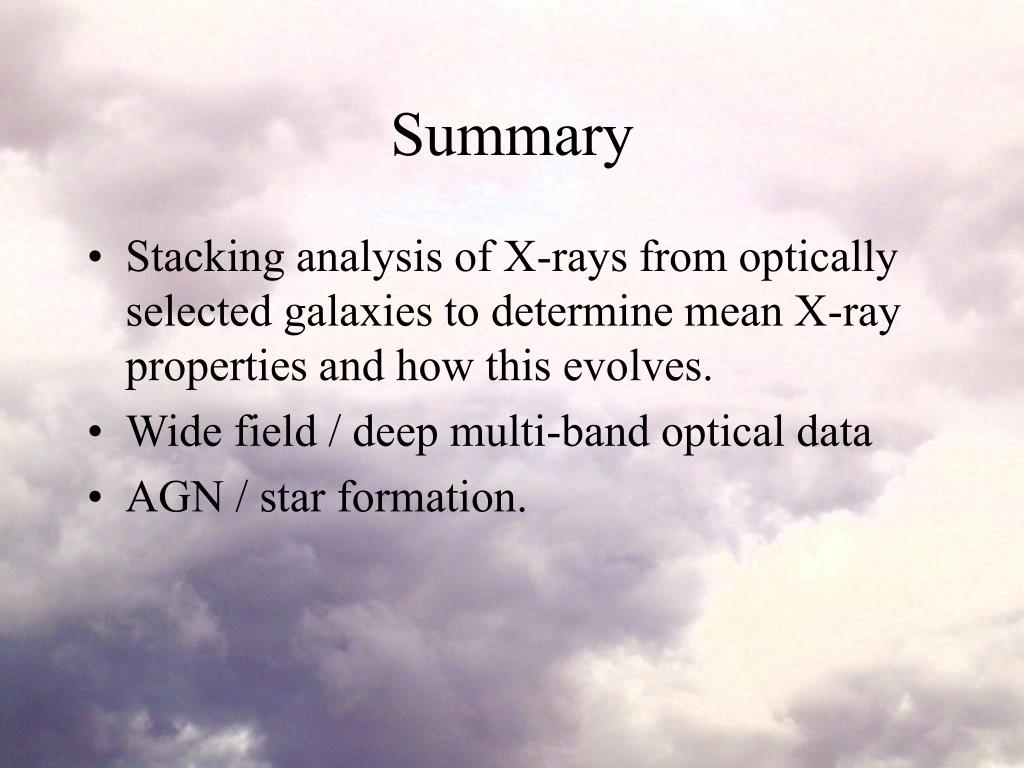 Summary

• Stacking analysis of X-rays from optically selected galaxies to determine mean X-ray properties and how this evolves.
• Wide field / deep multi-band optical data
• AGN / star formation.